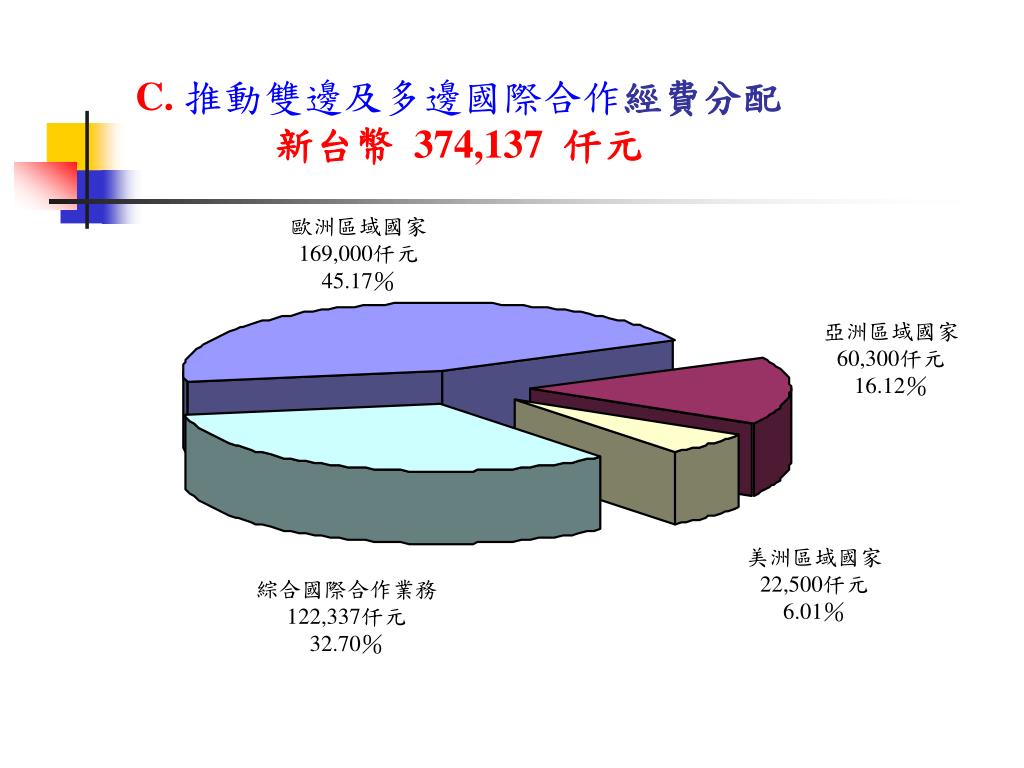 C. 推動雙邊及多邊國際合作經費分配
新台幣 374,137 仟元

歐洲區域國家
169,000仟元
45.17%

亞洲區域國家
60,300仟元
16.12%

美洲區域國家
22,500仟元
6.01%

綜合國際合作業務
122,337仟元
32.70%